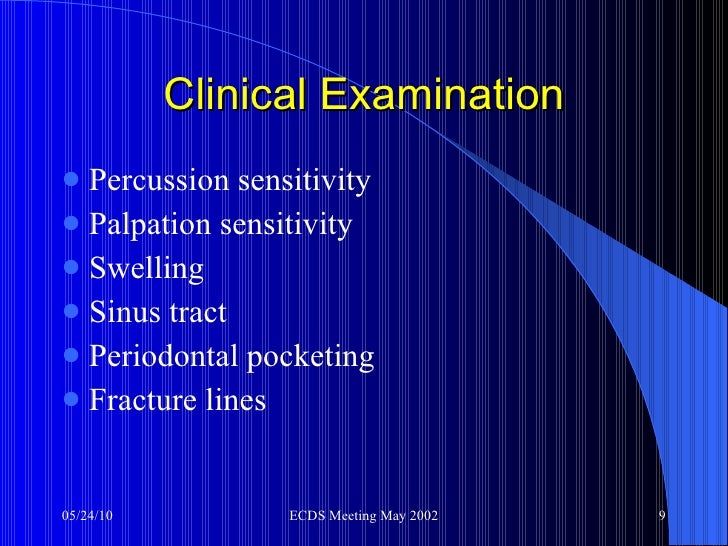 Clinical Examination

- Percussion sensitivity
- Palpation sensitivity
- Swelling
- Sinus tract
- Periodontal pocketing
- Fracture lines

05/24/10 ECDS Meeting May 2002 9